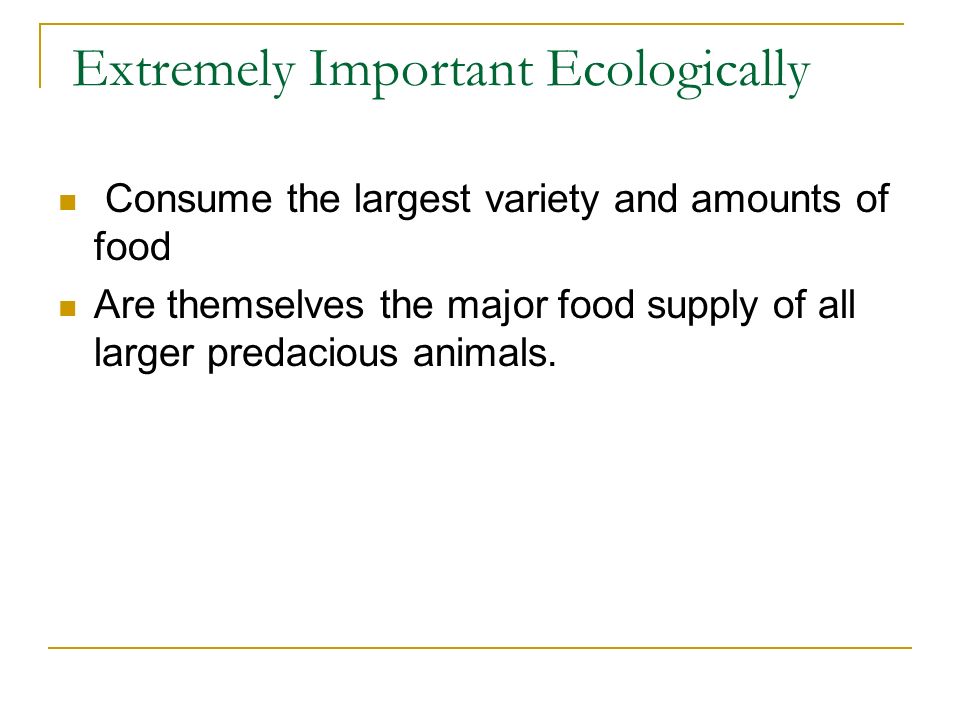 Extremely Important Ecologically

Consume the largest variety and amounts of food

Are themselves the major food supply of all larger predacious animals.